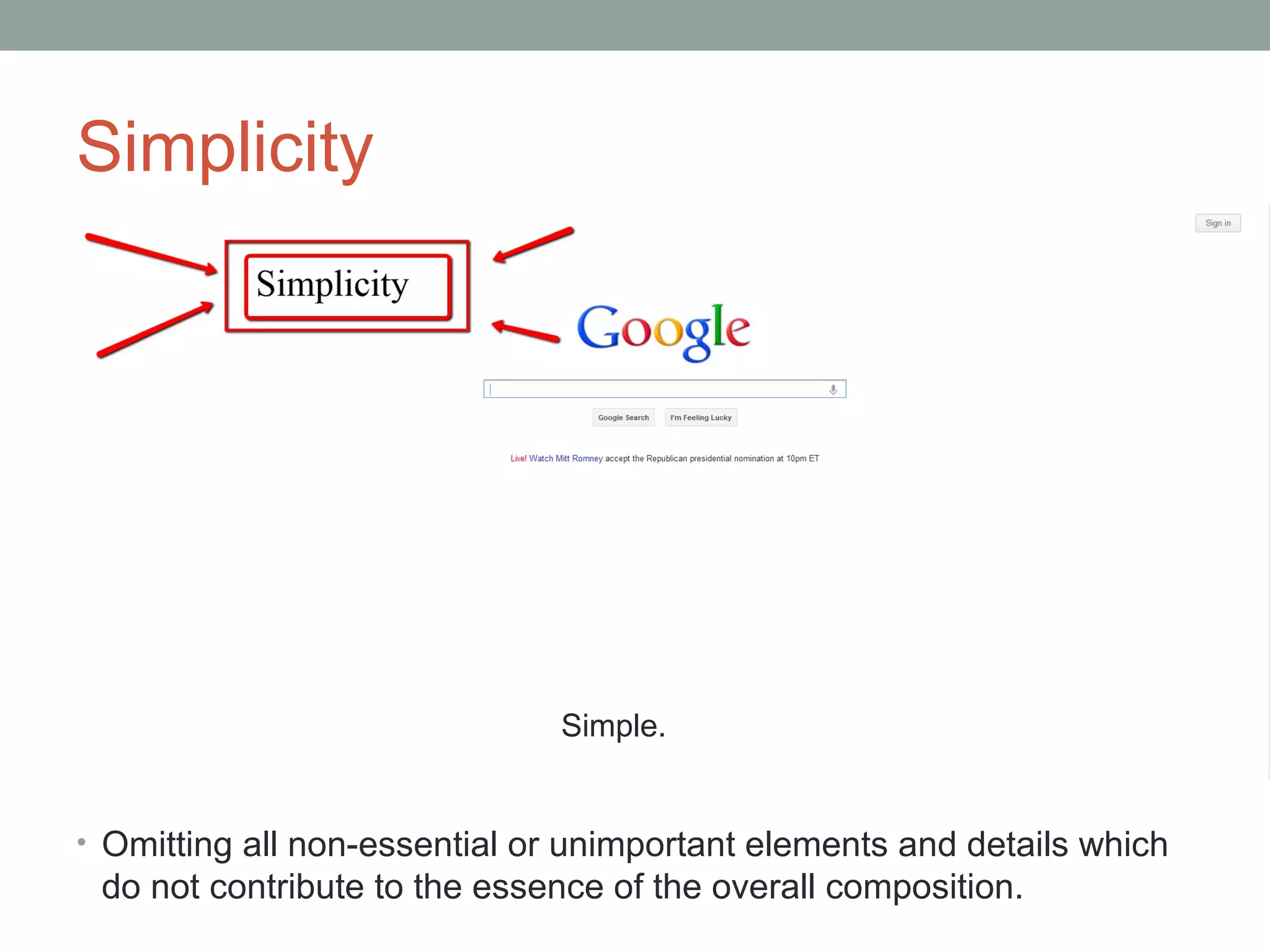 Simplicity

Simplicity

Sign in

Google

Google Search I'm Feeling Lucky

Live! Watch Mitt Romney accept the Republican presidential nomination at 10pm ET

Simple.

• Omitting all non-essential or unimportant elements and details which do not contribute to the essence of the overall composition.